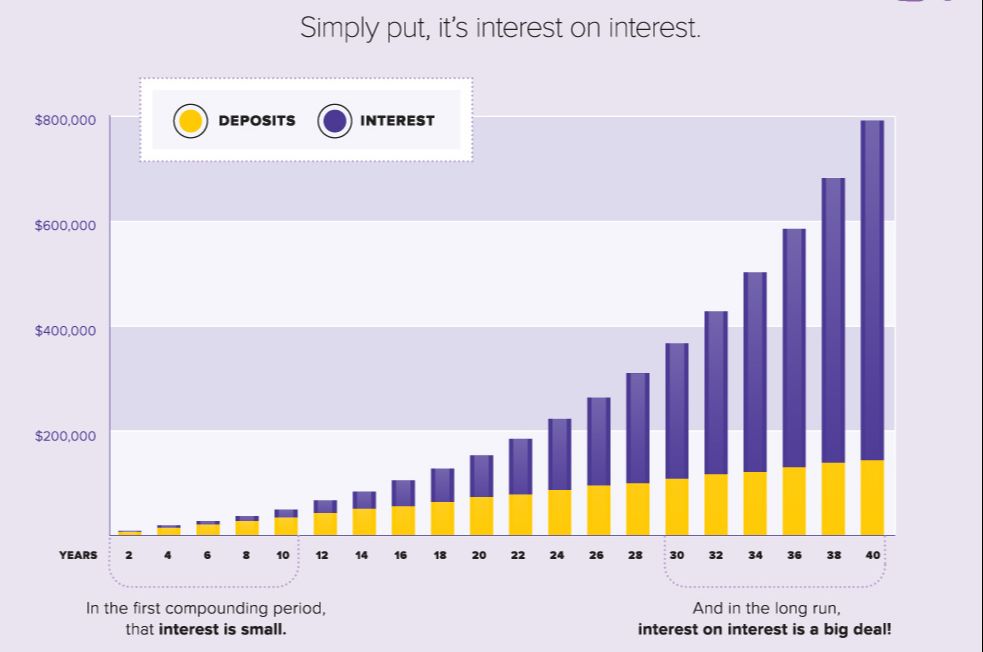 Simply put, it's interest on interest.

DEPOSITS INTEREST

$800,000

$600,000

$400,000

$200,000

YEARS 2 4 6 8 10 12 14 16 18 20 22 24 26 28 30 32 34 36 38 40

In the first compounding period, that **interest is small.**

And in the long run, **interest on interest is a big deal!**